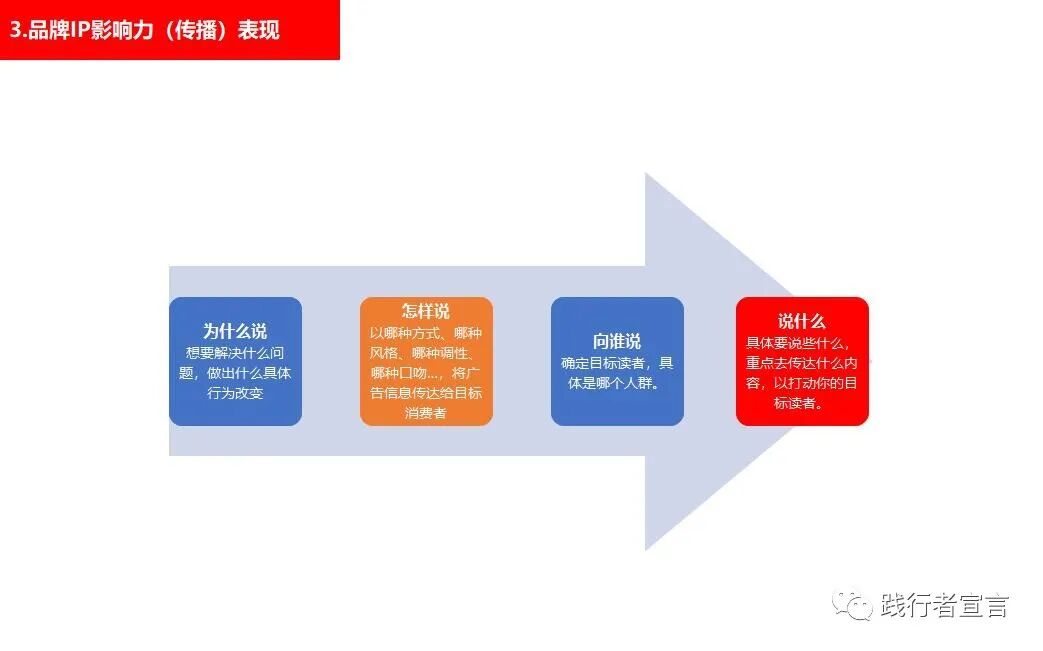 3.品牌IP影响力（传播）表现

为什么说
想要解决什么问题，做出什么具体行为改变

怎样说
以哪种方式、哪种风格、哪种调性、哪种口吻...，将广告信息传达给目标消费者

向谁说
确定目标读者，具体是哪个人群。

说什么
具体要说些什么，重点去传达什么内容，以打动你的目标读者。

践行者宣言